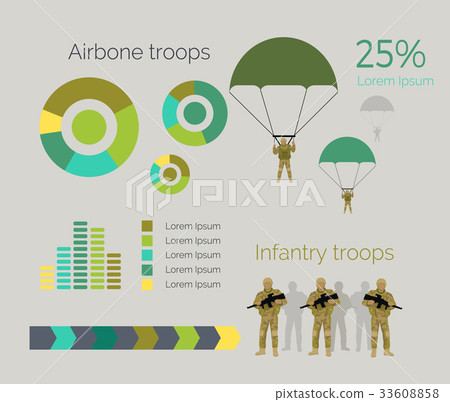 Airbone troops

25%
Lorem Ipsum

PIXTA

Lorem Ipsum
Lorem Ipsum
Lorem Ipsum
Lorem Ipsum
Lorem Ipsum

Infantry troops

pixtastock.com - 33608858